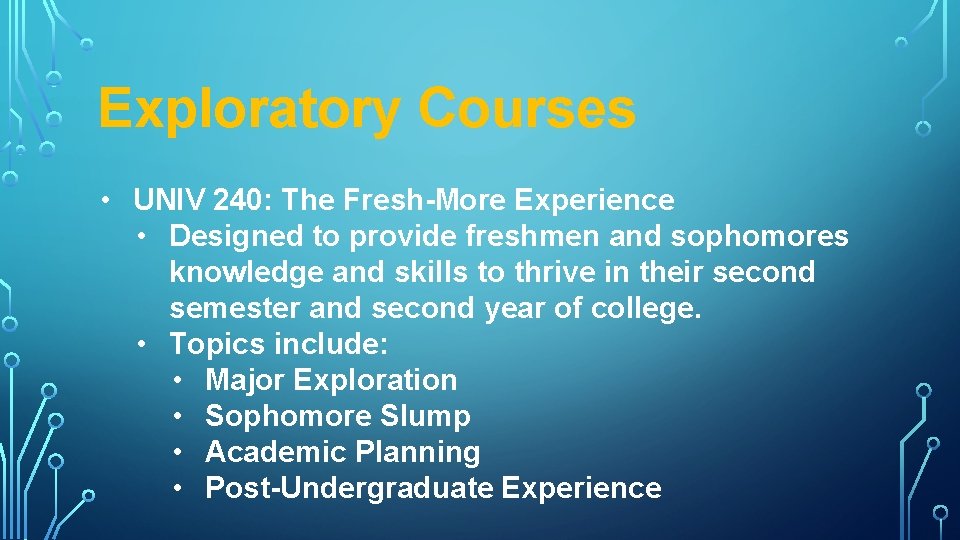 Exploratory Courses

• UNIV 240: The Fresh-More Experience
  • Designed to provide freshmen and sophomores knowledge and skills to thrive in their second semester and second year of college.
  • Topics include:
    • Major Exploration
    • Sophomore Slump
    • Academic Planning
    • Post-Undergraduate Experience